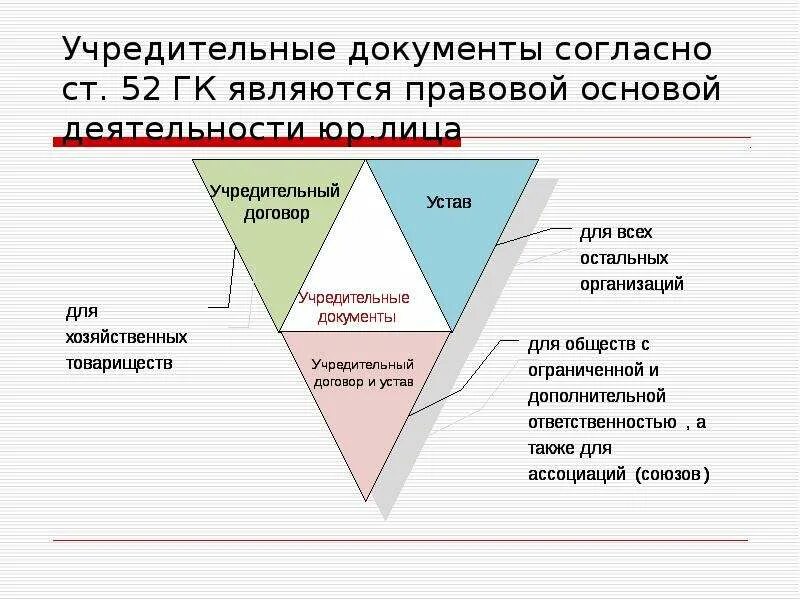 Учредительные документы согласно ст. 52 ГК являются правовой основой деятельности юр.лица

Учредительный договор

Устав

Учредительные документы

Учредительный договор и устав

для хозяйственных товариществ

для всех остальных организаций

для обществ с ограниченной и дополнительной ответственностью , а также для ассоциаций (союзов)